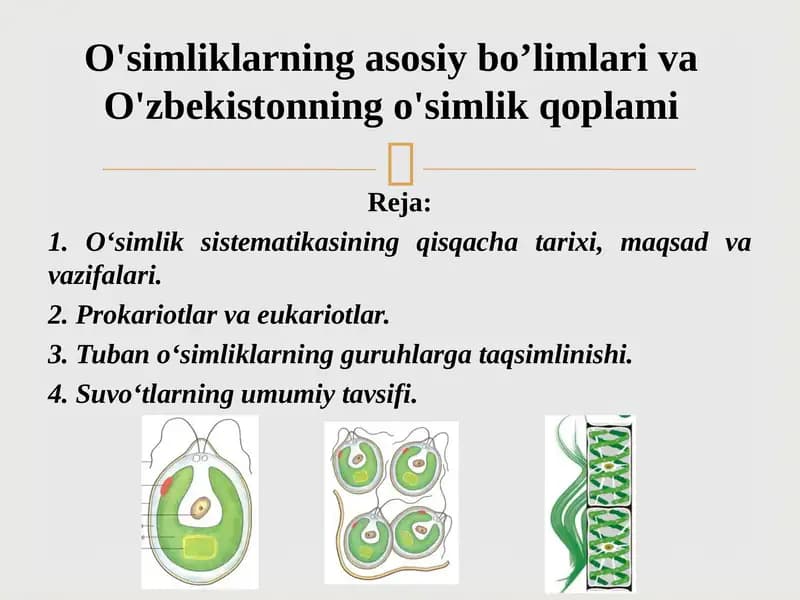 O'simliklarning asosiy bo’limlari va O'zbekistonning o'simlik qoplami

Reja:

1. O‘simlik sistematikasining qisqacha tarixi, maqsad va vazifalari.

2. Prokariotlar va eukariotlar.

3. Tuban o‘simliklarning guruhlarga taqsimlinishi.

4. Suvo‘tlarning umumiy tavsifi.